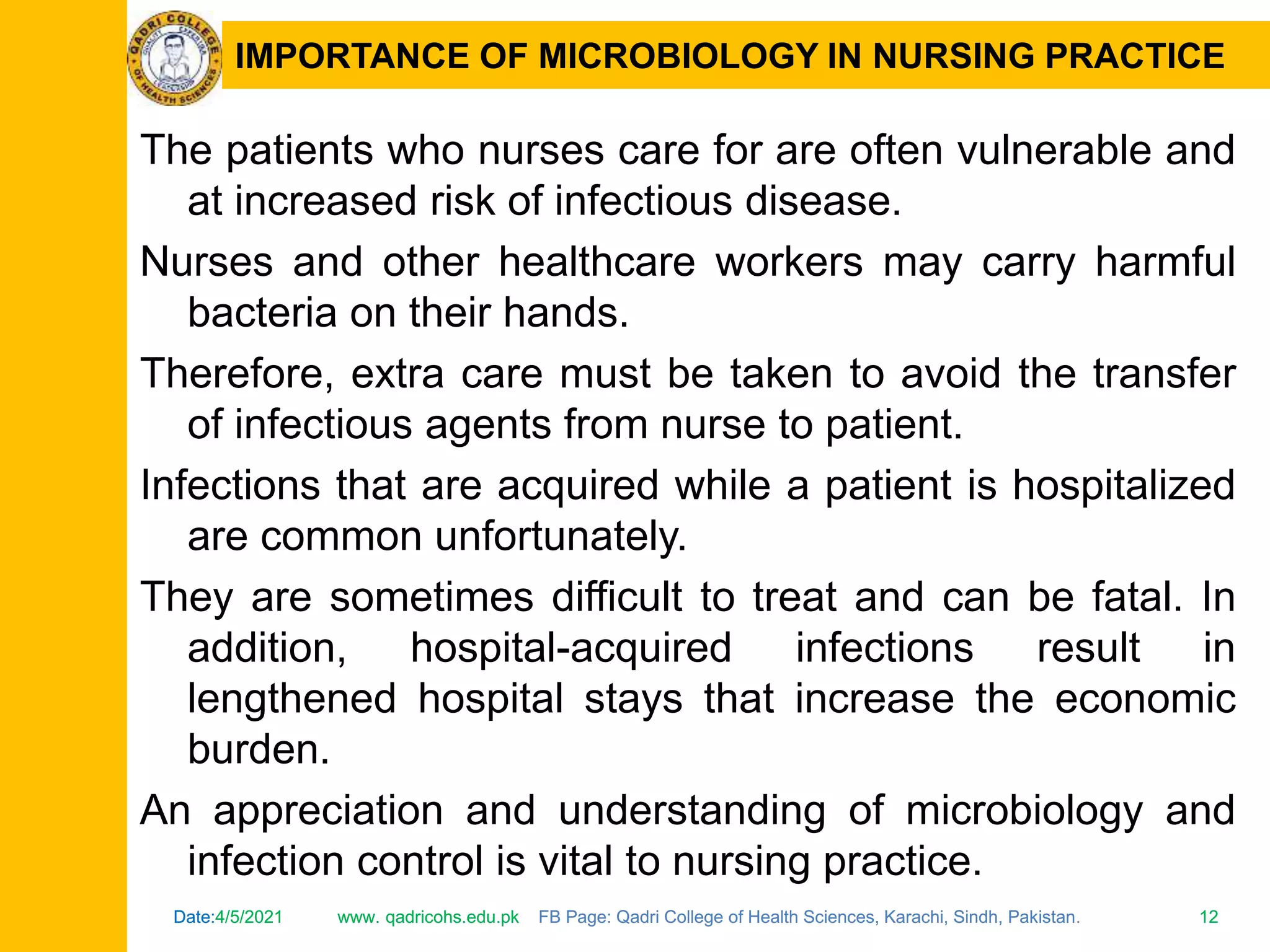 QADRI COLLEGE OF HEALTH SCIENCES

IMPORTANCE OF MICROBIOLOGY IN NURSING PRACTICE

The patients who nurses care for are often vulnerable and at increased risk of infectious disease.

Nurses and other healthcare workers may carry harmful bacteria on their hands.

Therefore, extra care must be taken to avoid the transfer of infectious agents from nurse to patient.

Infections that are acquired while a patient is hospitalized are common unfortunately.

They are sometimes difficult to treat and can be fatal. In addition, hospital-acquired infections result in lengthened hospital stays that increase the economic burden.

An appreciation and understanding of microbiology and infection control is vital to nursing practice.

Date:4/5/2021 www. qadricohs.edu.pk FB Page: Qadri College of Health Sciences, Karachi, Sindh, Pakistan. 12